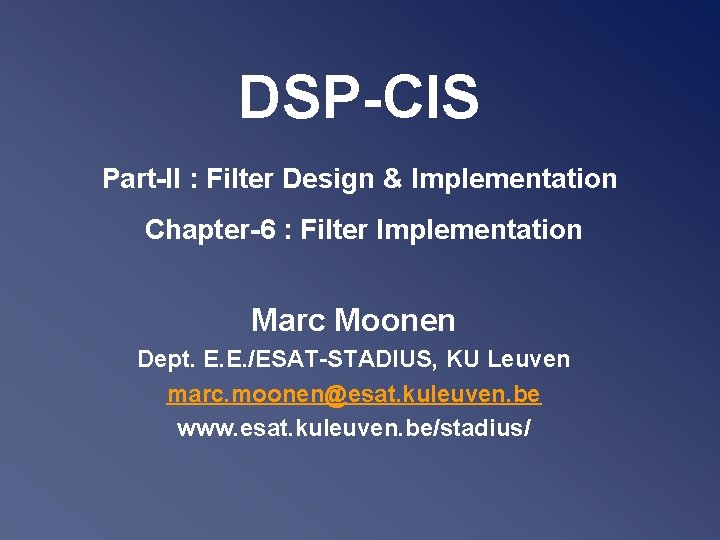 DSP-CIS

Part-II : Filter Design & Implementation

Chapter-6 : Filter Implementation

Marc Moonen

Dept. E.E./ESAT-STADIUS, KU Leuven

marc.moonen@esat.kuleuven.be

www.esat.kuleuven.be/stadius/